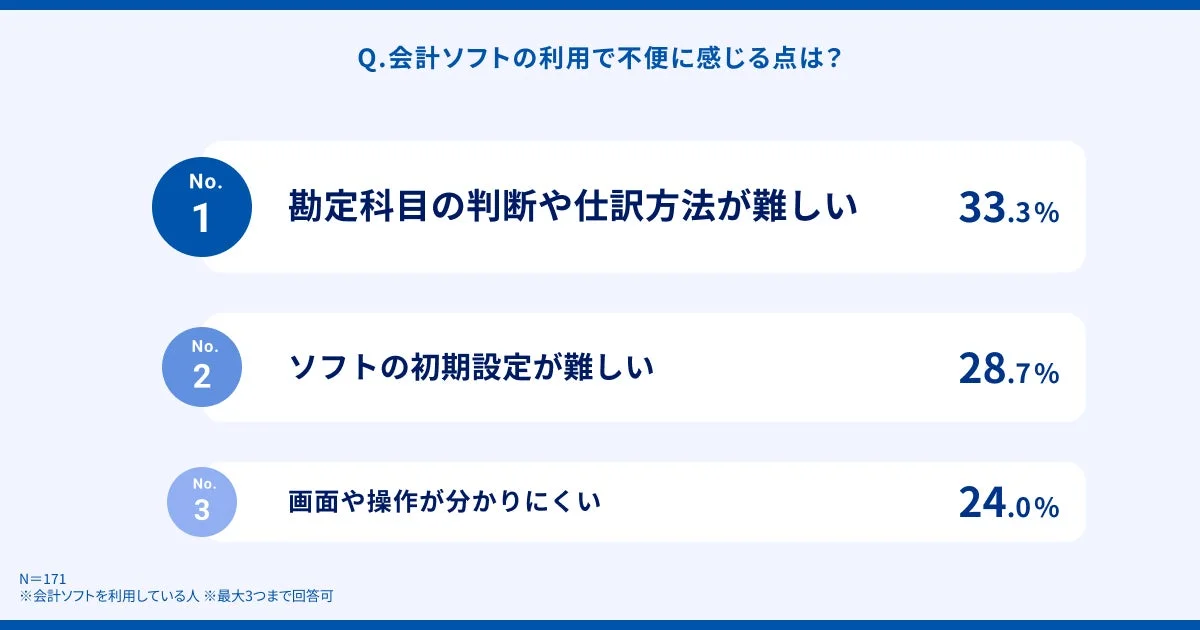 Q.会計ソフトの利用で不便に感じる点は？

No.
1
勘定科目の判断や仕訳方法が難しい
33.3%

No.
2
ソフトの初期設定が難しい
28.7%

No.
3
画面や操作が分かりにくい
24.0%

N＝171
※会計ソフトを利用している人 ※最大3つまで回答可